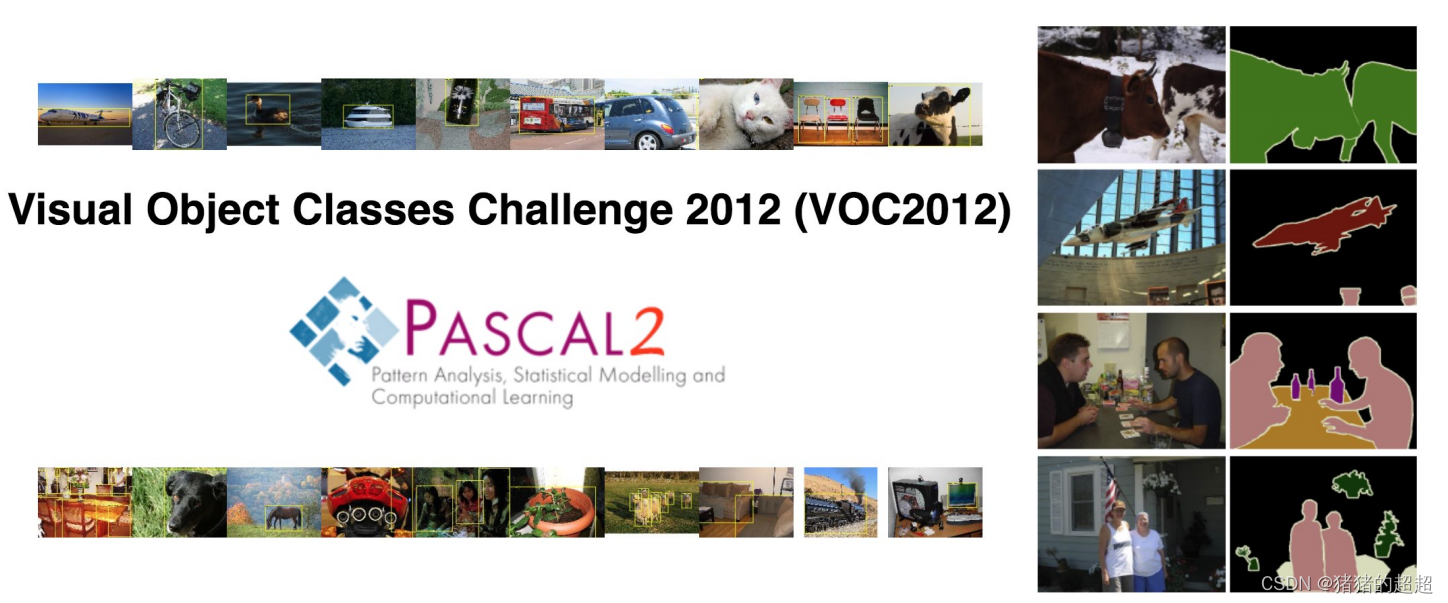 Visual Object Classes Challenge 2012 (VOC2012)

PASCAL2
Pattern Analysis, Statistical Modelling and Computational Learning

CSDN @猪猪的超超